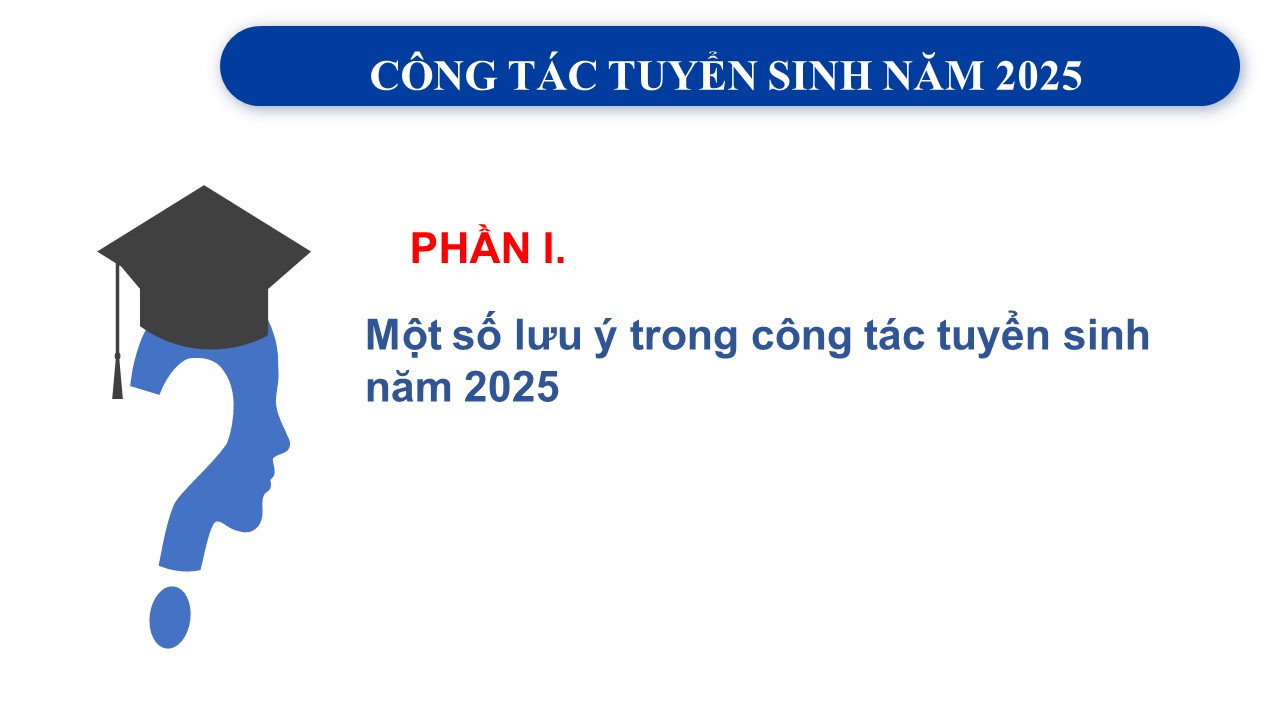 CÔNG TÁC TUYỂN SINH NĂM 2025

PHẦN I.

Một số lưu ý trong công tác tuyển sinh năm 2025